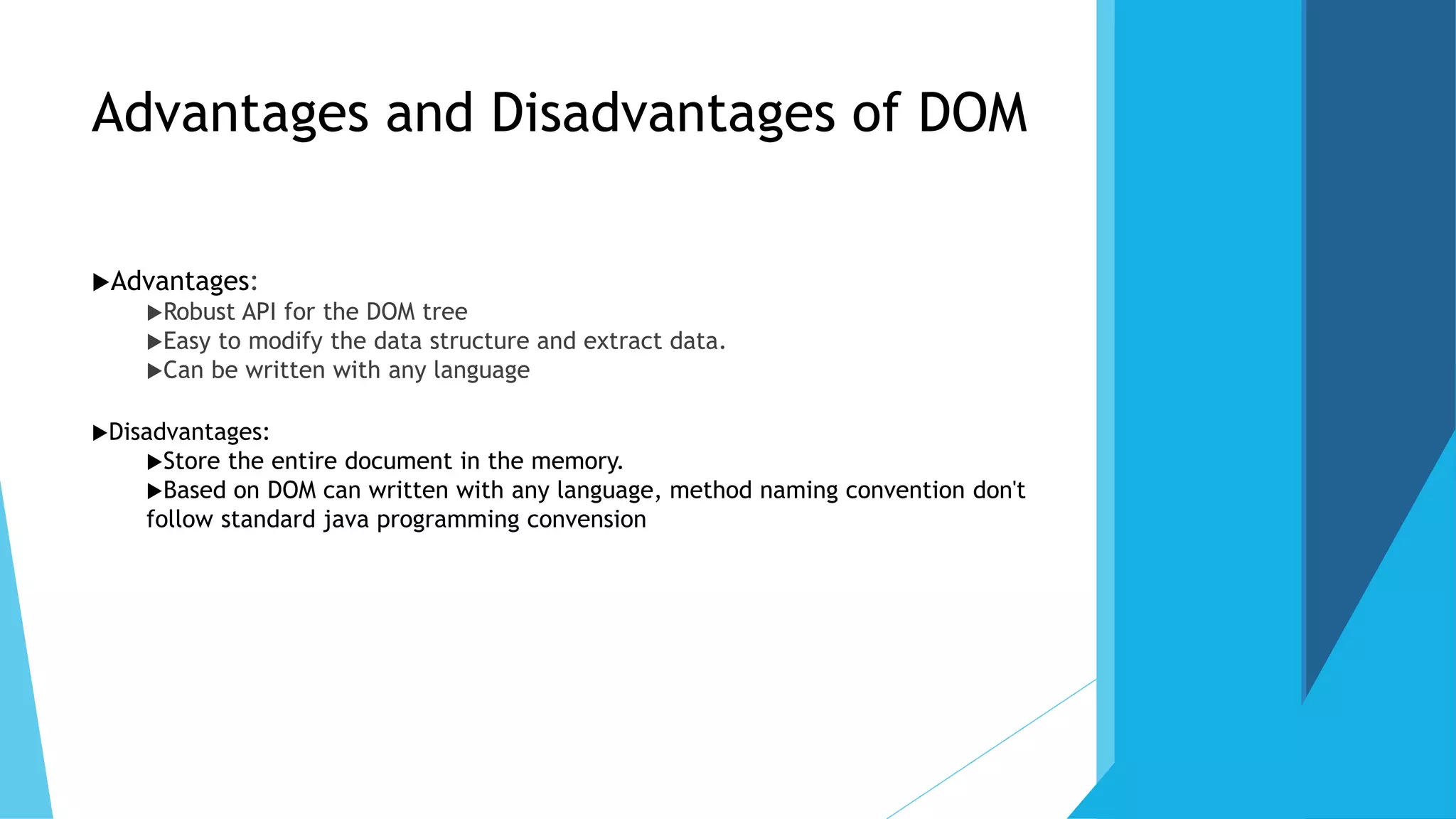 Advantages and Disadvantages of DOM

▶Advantages:

▶Robust API for the DOM tree

▶Easy to modify the data structure and extract data.

▶Can be written with any language

▶Disadvantages:

▶Store the entire document in the memory.

▶Based on DOM can written with any language, method naming convention don't follow standard java programming convension